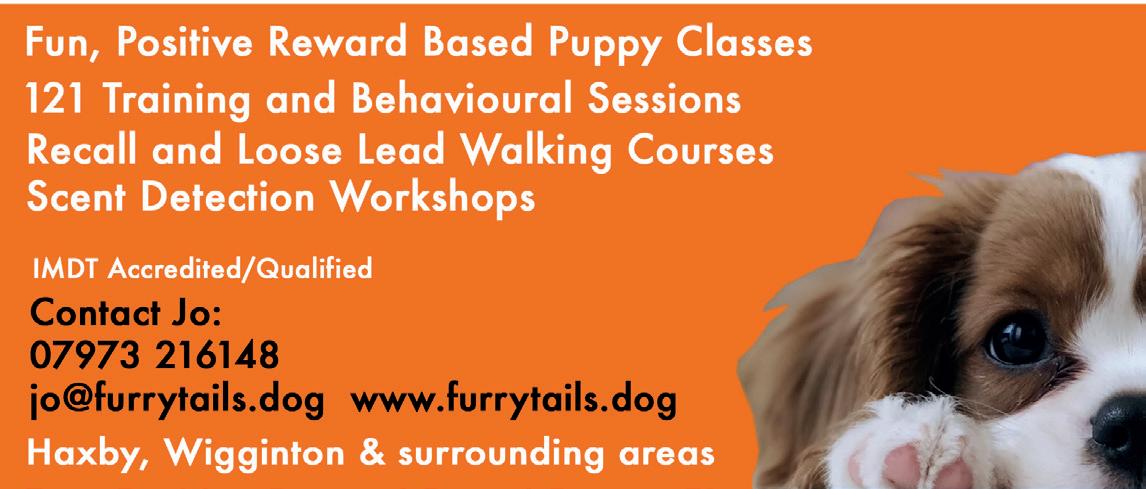 Fun, Positive Reward Based Puppy Classes
121 Training and Behavioural Sessions
Recall and Loose Lead Walking Courses
Scent Detection Workshops

IMDT Accredited/Qualified
Contact Jo:
07973 216148
jo@furrytails.dog www.furrytails.dog
Haxby, Wigginton & surrounding areas